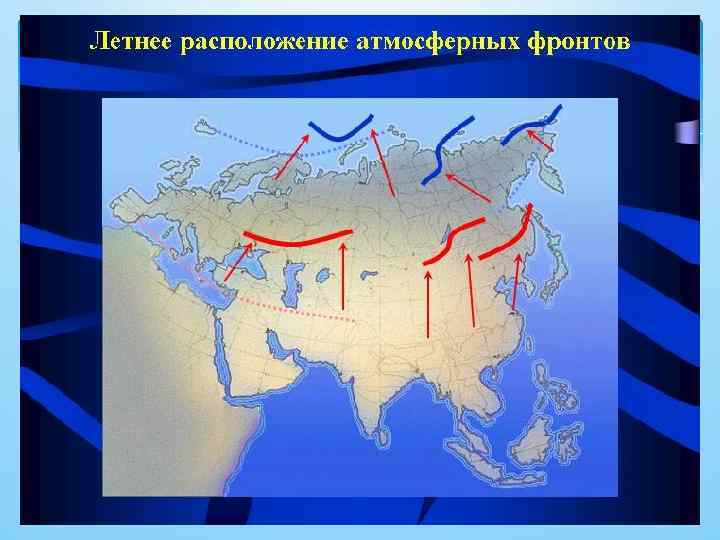 Летнее расположение атмосферных фронтов